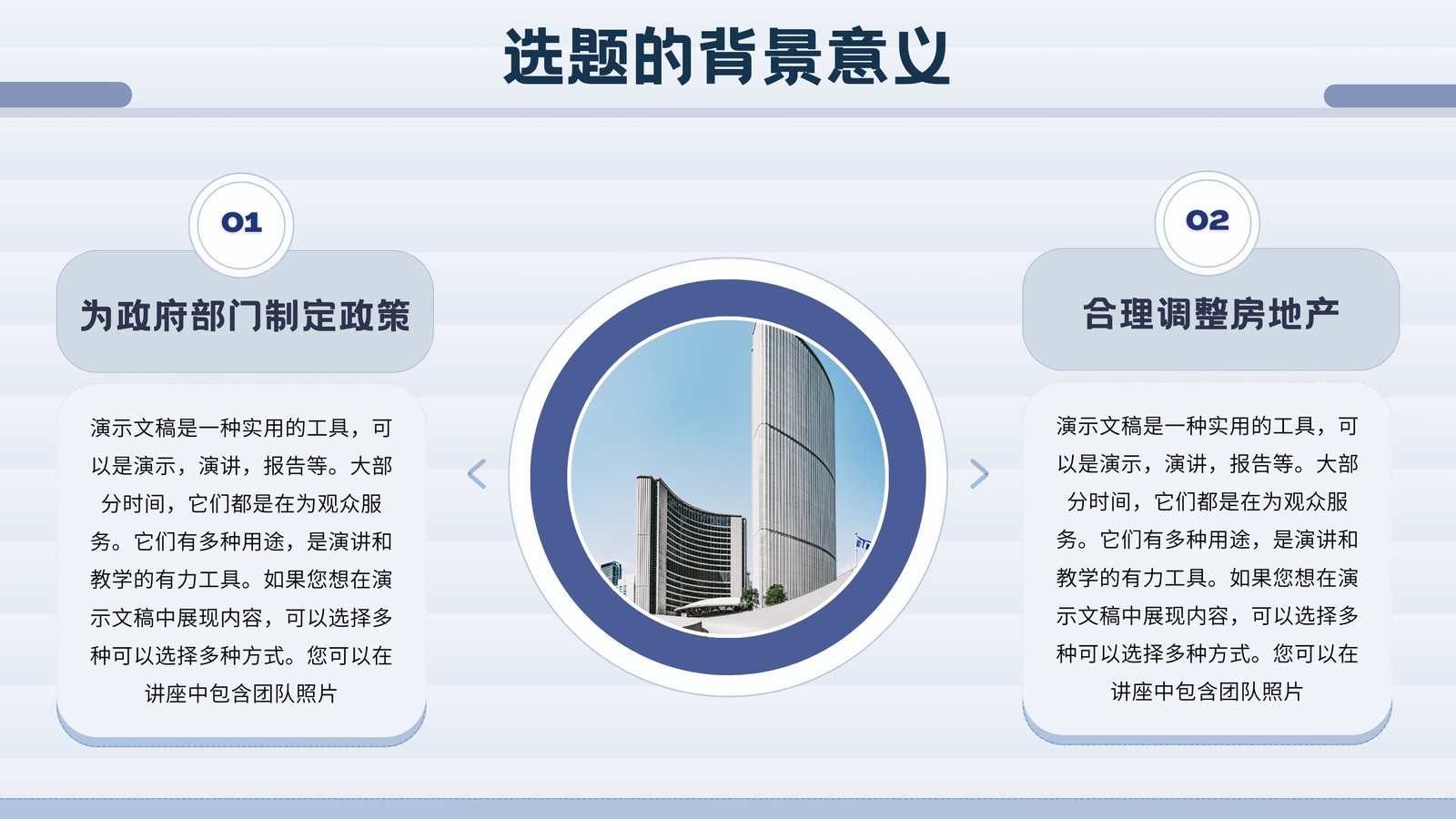 选题的背景意义

01

为政府部门制定政策

演示文稿是一种实用的工具，可以是演示，演讲，报告等。大部分时间，它们都是在为观众服务。它们有多种用途，是演讲和教学的有力工具。如果您想在演示文稿中展现内容，可以选择多种可以选择多种方式。您可以在讲座中包含团队照片

02

合理调整房地产

演示文稿是一种实用的工具，可以是演示，演讲，报告等。大部分时间，它们都是在为观众服务。它们有多种用途，是演讲和教学的有力工具。如果您想在演示文稿中展现内容，可以选择多种可以选择多种方式。您可以在讲座中包含团队照片